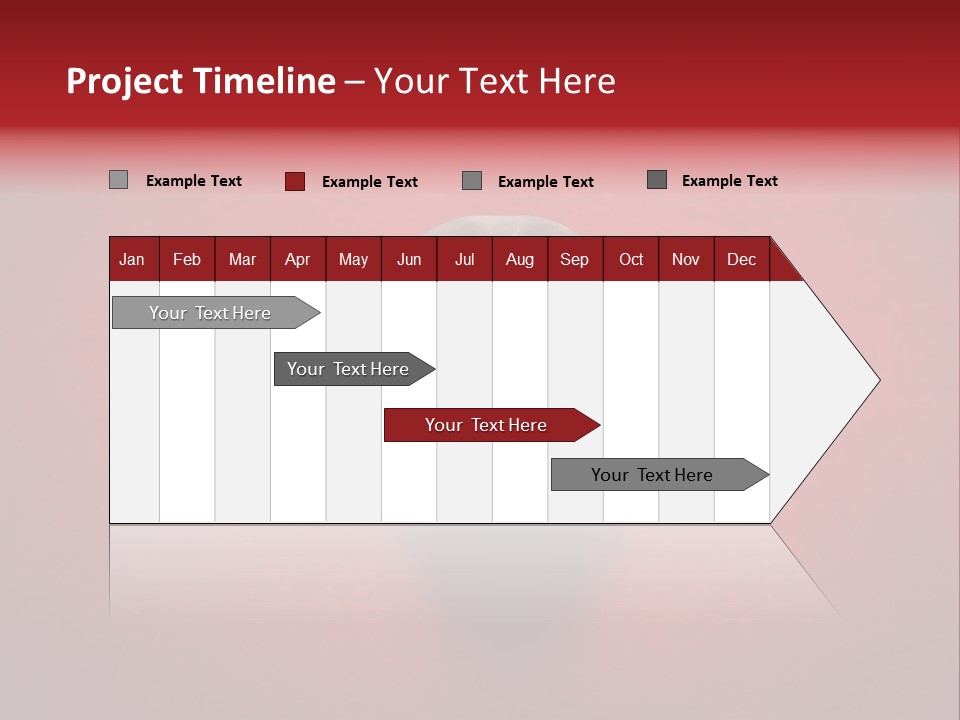 Project Timeline – Your Text Here

Example Text
Example Text
Example Text
Example Text

| Jan | Feb | Mar | Apr | May | Jun | Jul | Aug | Sep | Oct | Nov | Dec |
|---|---|---|---|---|---|---|---|---|---|---|---|

Your Text Here
Your Text Here
Your Text Here
Your Text Here